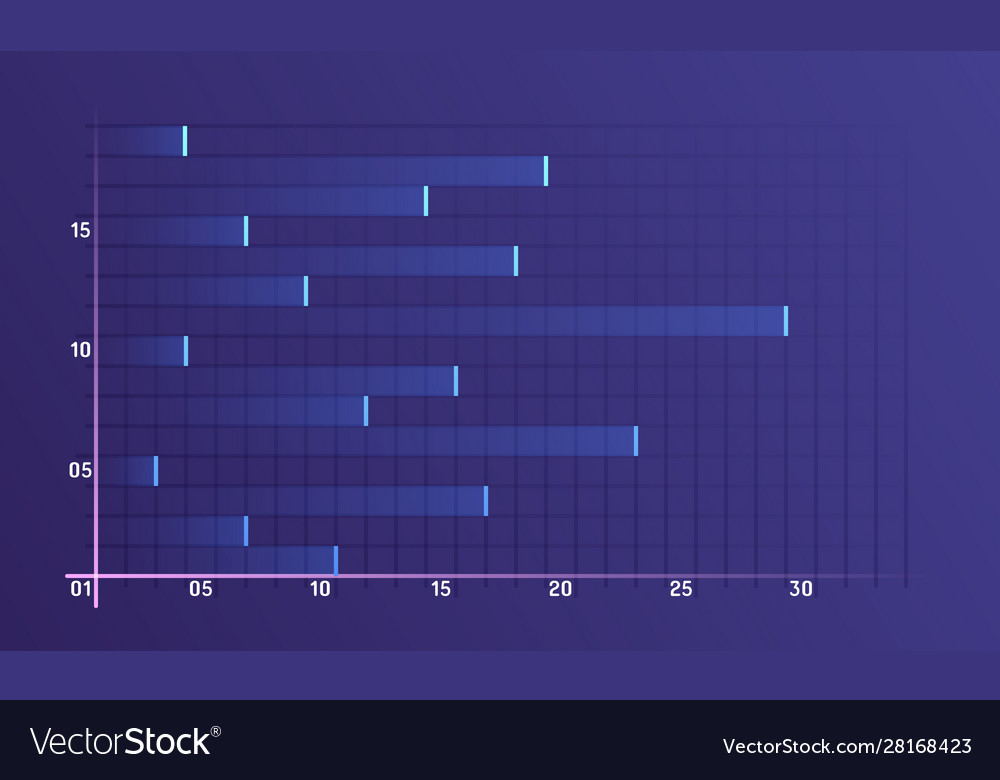 15
10
05
01
05
10
15
20
25
30

VectorStock®
VectorStock.com/28168423